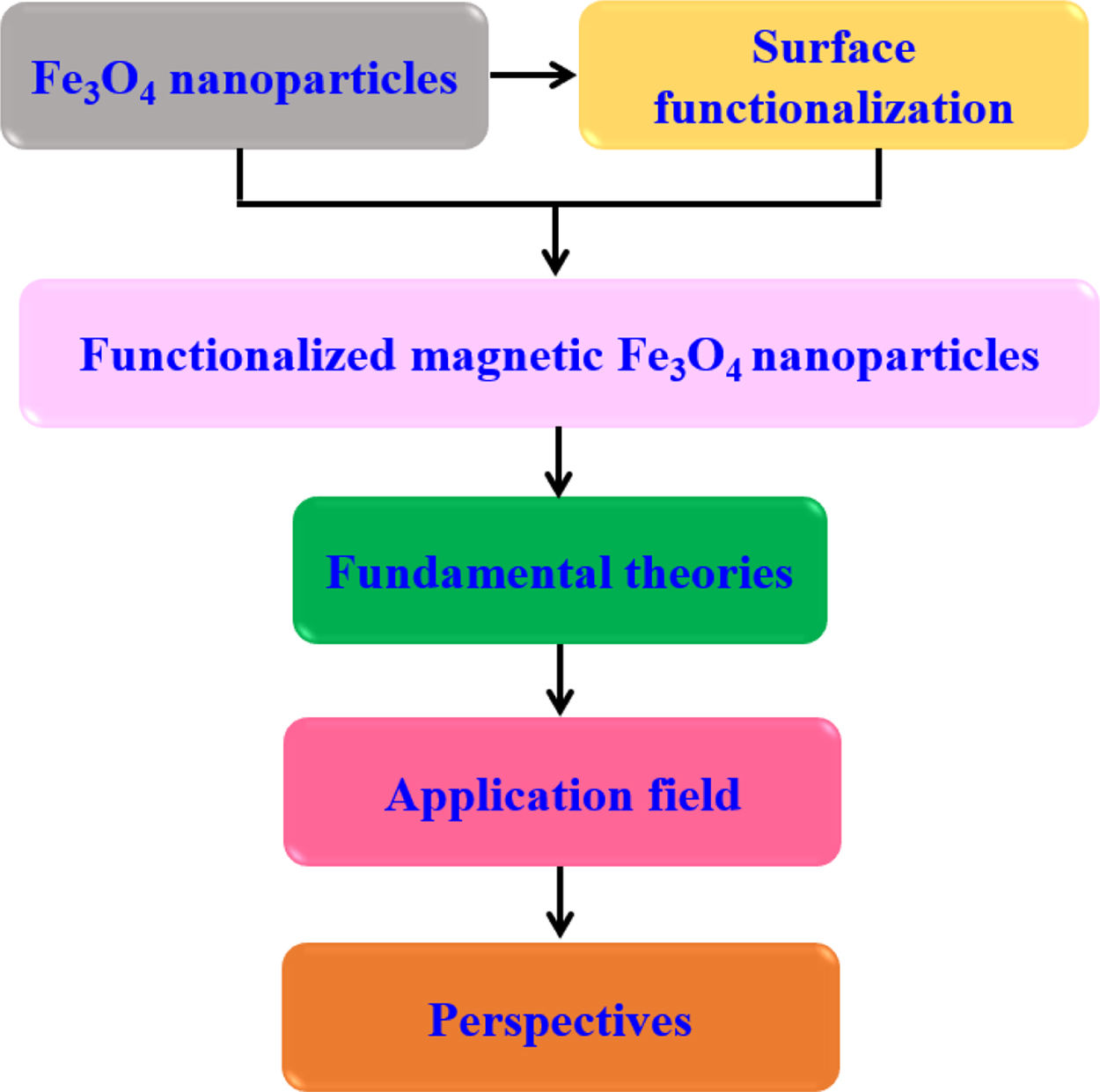 $Fe_3O_4$ nanoparticles

Surface functionalization

Functionalized magnetic $Fe_3O_4$ nanoparticles

Fundamental theories

Application field

Perspectives